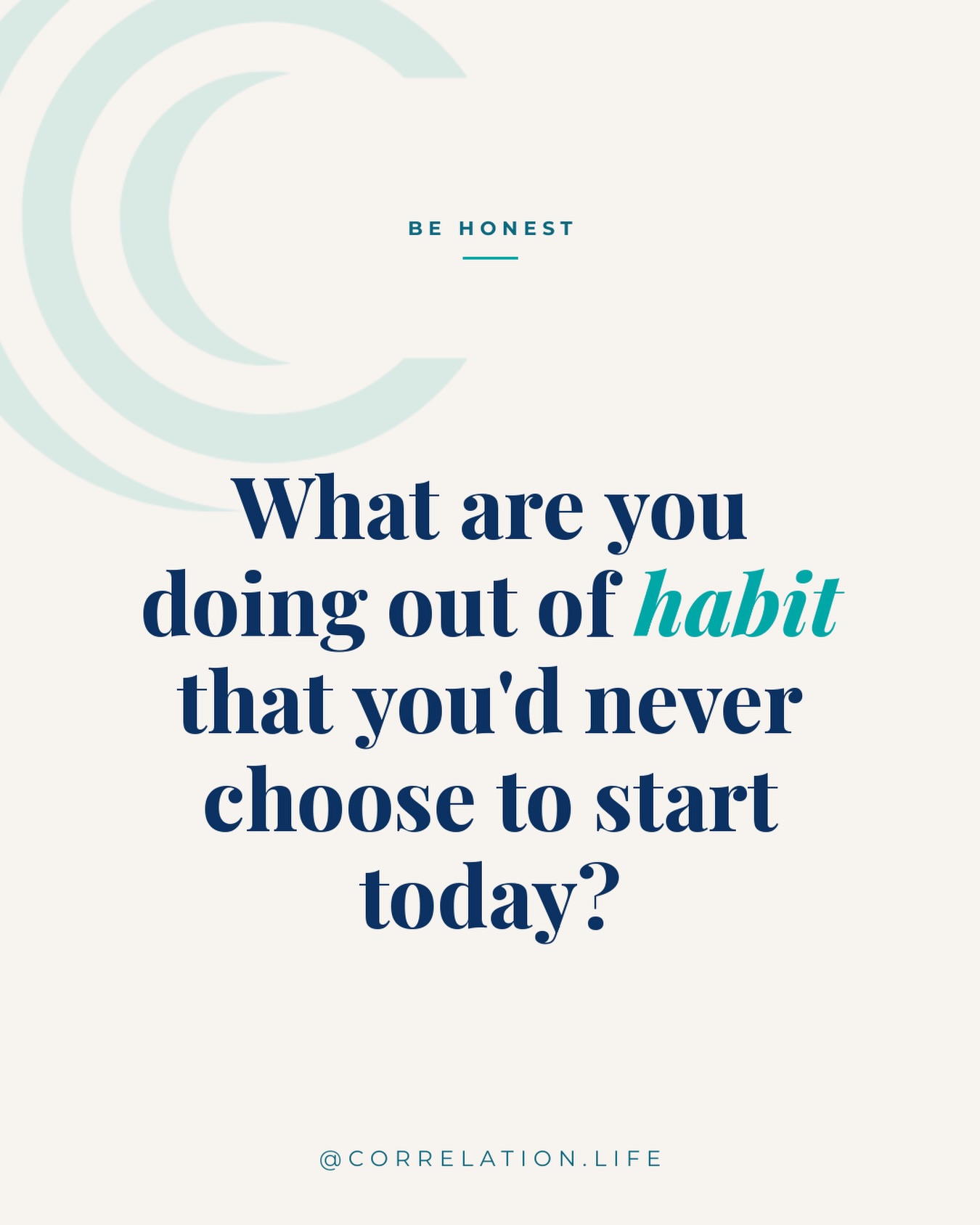 BE HONEST

What are you doing out of habit that you'd never choose to start today?

@CORRELATION.LIFE